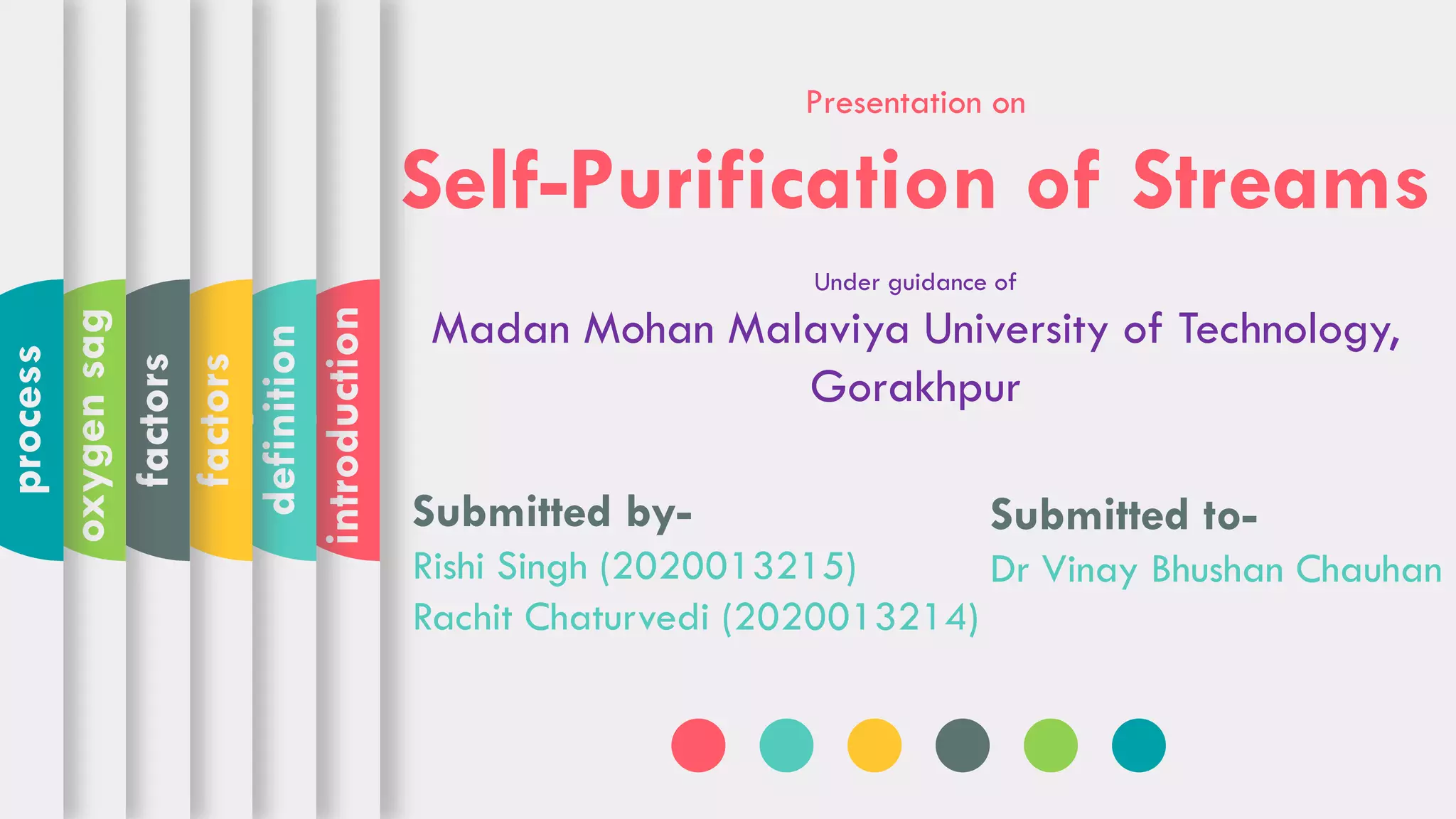 process
oxygen sag
factors
factors
definition
introduction

Presentation on

Self-Purification of Streams

Under guidance of

Madan Mohan Malaviya University of Technology, Gorakhpur

Submitted by-
Rishi Singh (2020013215)
Rachit Chaturvedi (2020013214)

Submitted to-
Dr Vinay Bhushan Chauhan